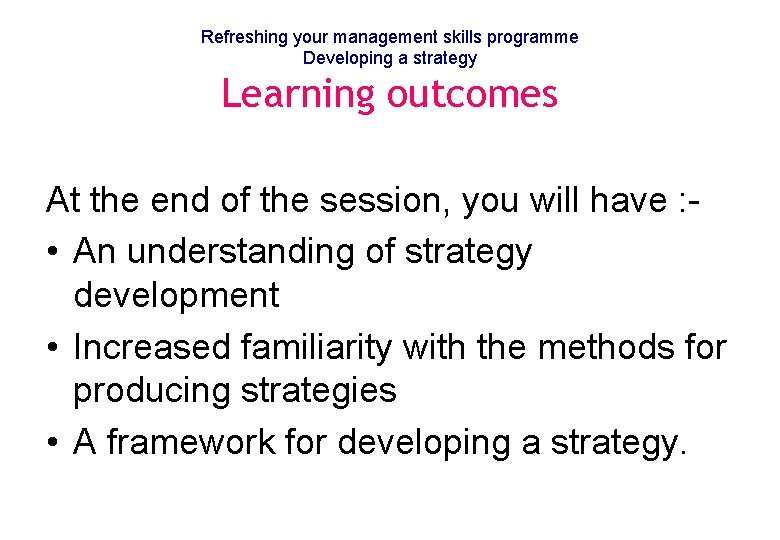 Refreshing your management skills programme
Developing a strategy

Learning outcomes

At the end of the session, you will have :-

• An understanding of strategy development
• Increased familiarity with the methods for producing strategies
• A framework for developing a strategy.